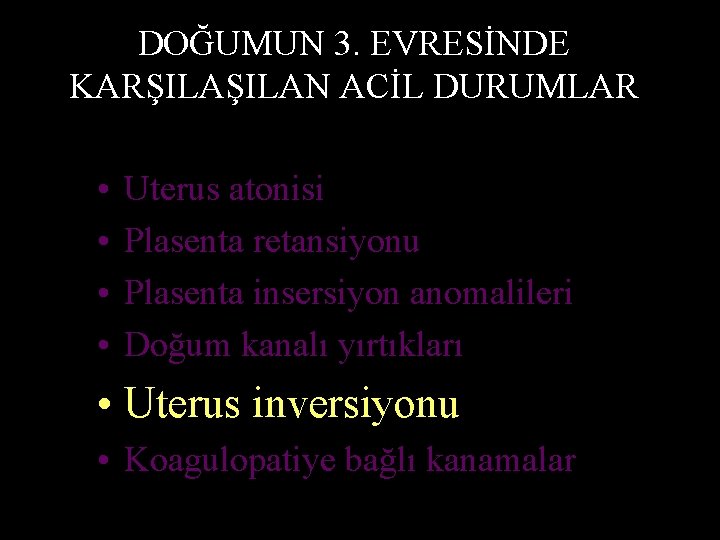 DOĞUMUN 3. EVRESİNDE KARŞILAŞILAN ACİL DURUMLAR

• Uterus atonisi
• Plasenta retansiyonu
• Plasenta insersiyon anomalileri
• Doğum kanalı yırtıkları
• Uterus inversiyonu
• Koagulopatiye bağlı kanamalar